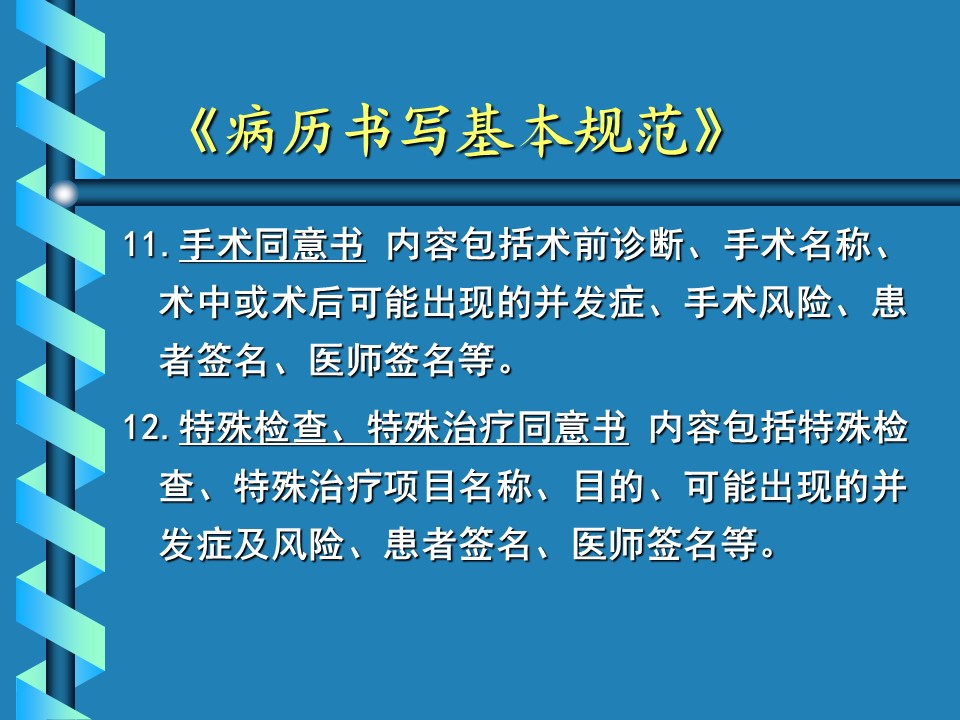 《病历书写基本规范》

11. 手术同意书 内容包括术前诊断、手术名称、术中或术后可能出现的并发症、手术风险、患者签名、医师签名等。

12. 特殊检查、特殊治疗同意书 内容包括特殊检查、特殊治疗项目名称、目的、可能出现的并发症及风险、患者签名、医师签名等。